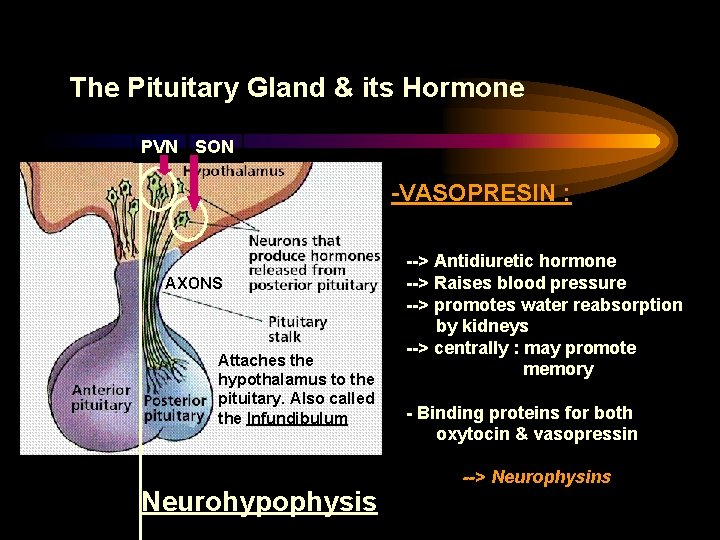 The Pituitary Gland & its Hormone

PVN SON

Hypothalamus

Neurons that produce hormones released from posterior pituitary

AXONS

Pituitary stalk

Attaches the hypothalamus to the pituitary. Also called the Infundibulum

Anterior pituitary

Posterior pituitary

Neurohypophysis

-VASOPRESIN :

--> Antidiuretic hormone
--> Raises blood pressure
--> promotes water reabsorption by kidneys
--> centrally : may promote memory

- Binding proteins for both oxytocin & vasopressin

--> Neurophysins